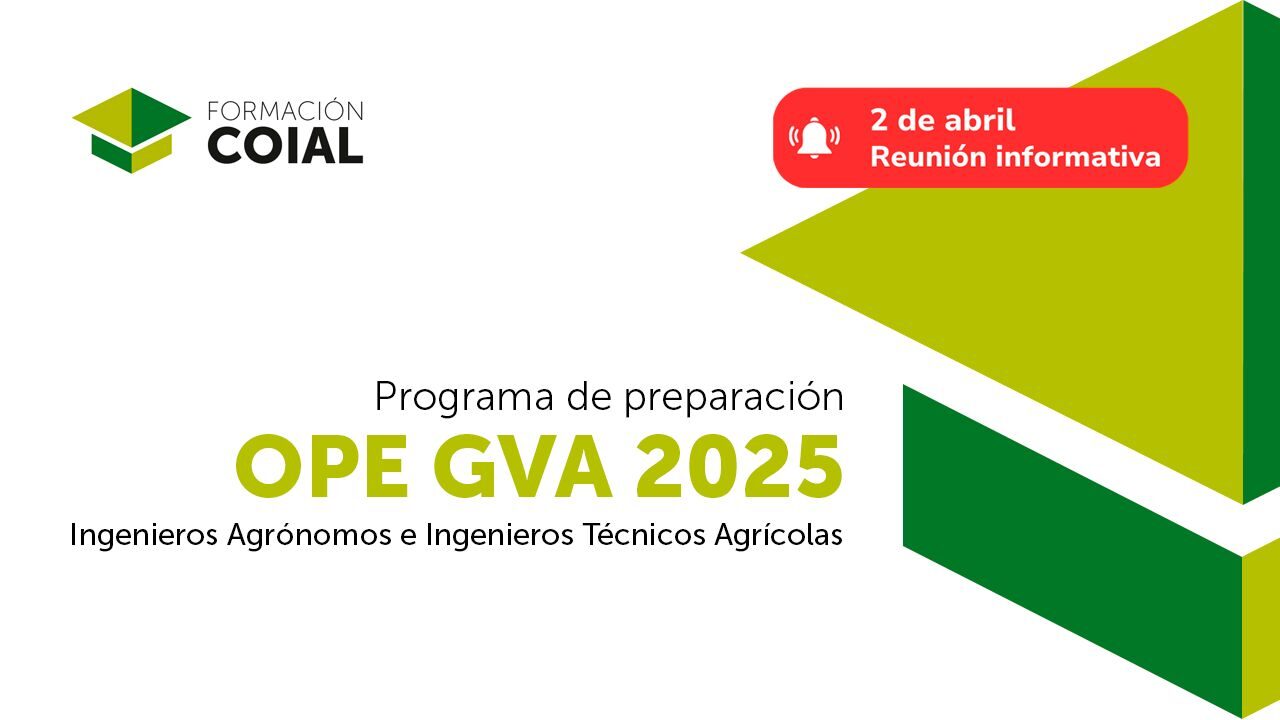 FORMACIÓN
COIAL

2 de abril
Reunión informativa

Programa de preparación
OPE GVA 2025
Ingenieros Agrónomos e Ingenieros Técnicos Agrícolas